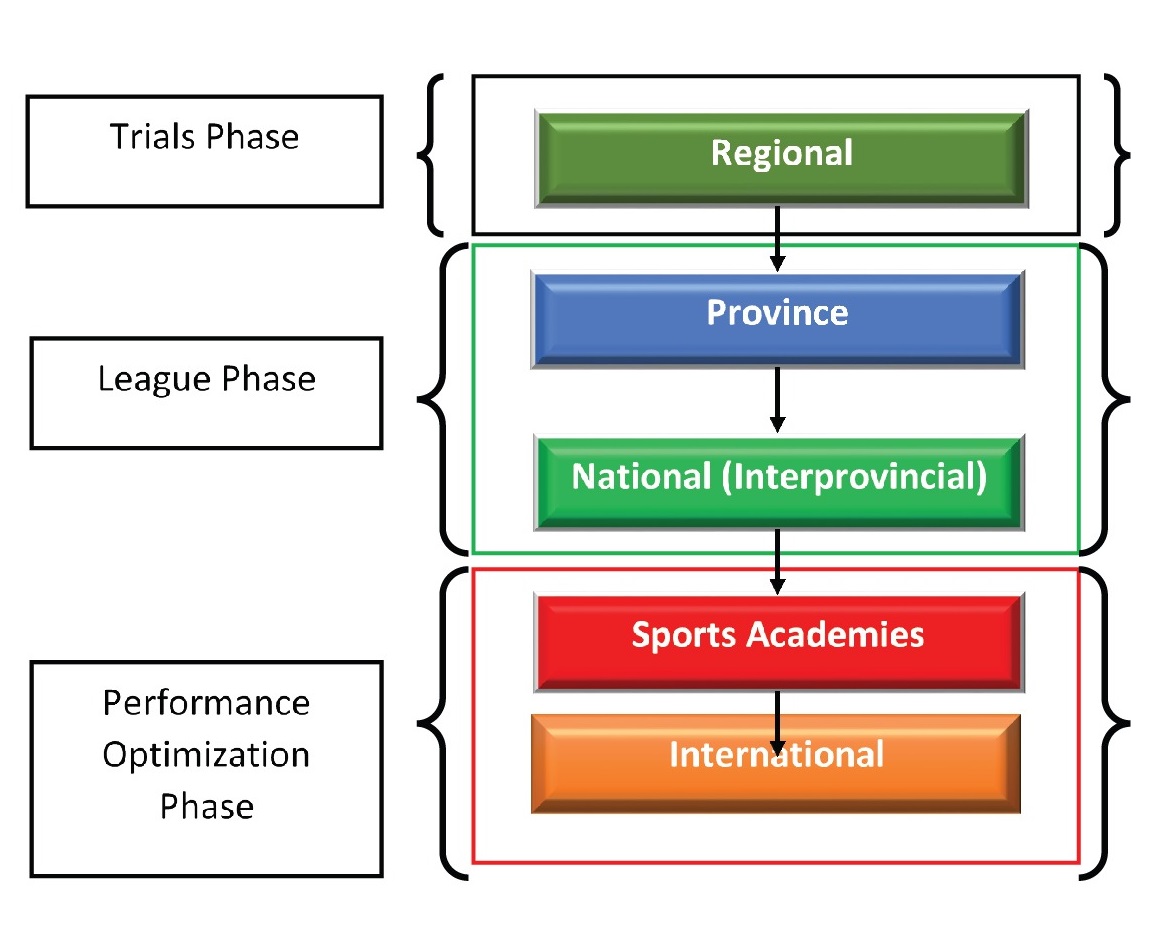 Trials Phase

Regional

League Phase

Province

National (Interprovincial)

Performance Optimization Phase

Sports Academies

International